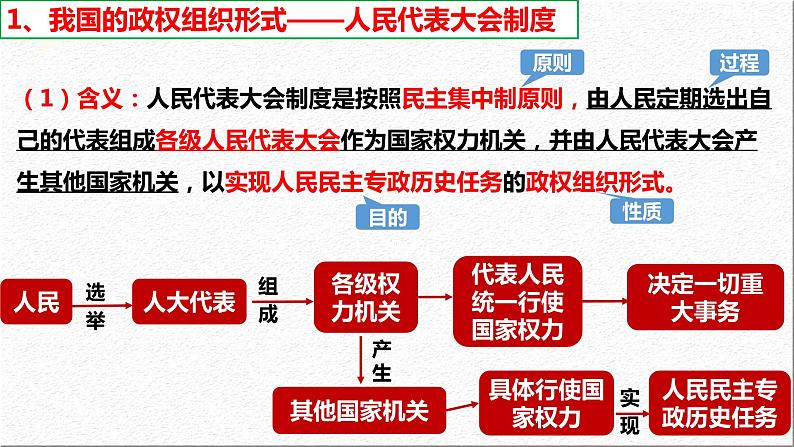 1、我国的政权组织形式——人民代表大会制度

原则

过程

（1）含义：人民代表大会制度是按照民主集中制原则，由人民定期选出自己的代表组成各级人民代表大会作为国家权力机关，并由人民代表大会产生其他国家机关，以实现人民民主专政历史任务的政权组织形式。

目的

性质

人民

选举

人大代表

组成

各级权力机关

代表人民统一行使国家权力

决定一切重大事务

产生

其他国家机关

具体行使国家权力

实现

人民民主专政历史任务